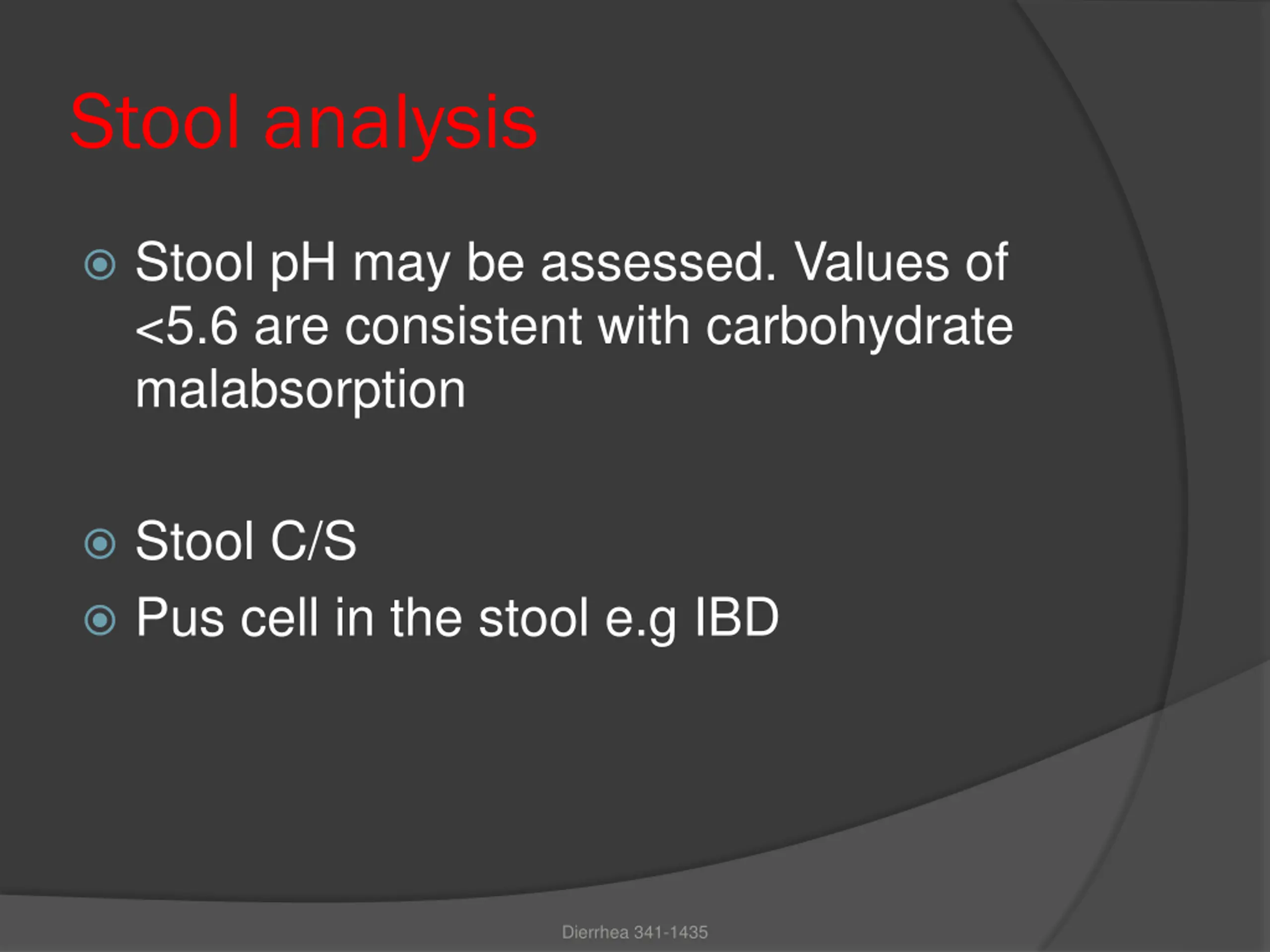 Stool analysis

Stool pH may be assessed. Values of <5.6 are consistent with carbohydrate malabsorption

Stool C/S

Pus cell in the stool e.g IBD

Dierrhea 341-1435